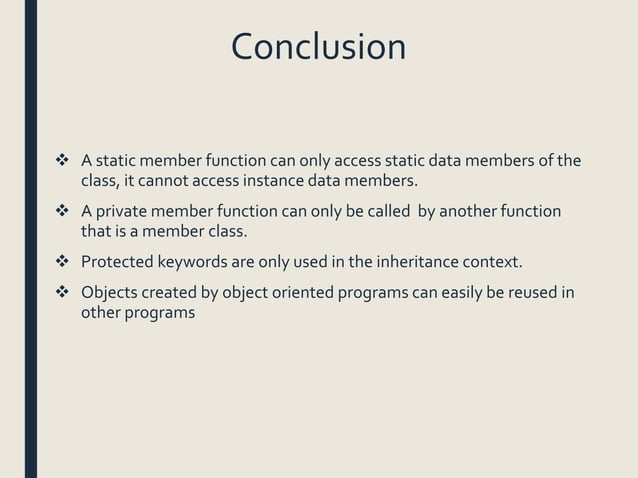 Conclusion

❖ A static member function can only access static data members of the class, it cannot access instance data members.

❖ A private member function can only be called  by another function that is a member class.

❖ Protected keywords are only used in the inheritance context.

❖ Objects created by object oriented programs can easily be reused in other programs